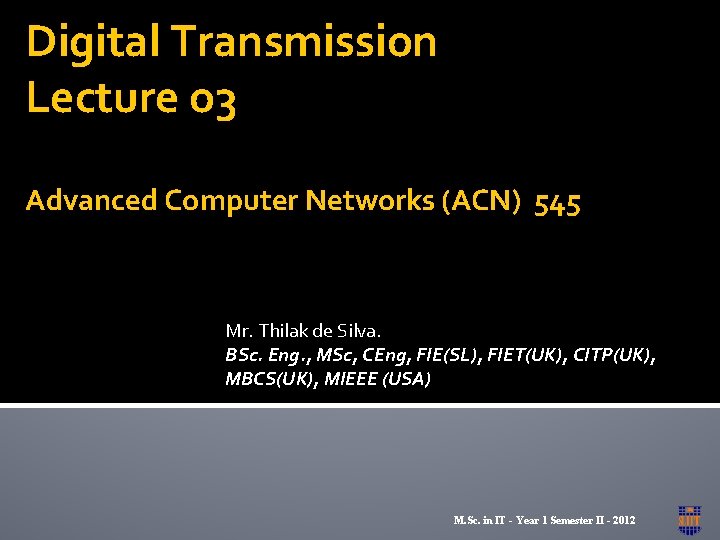 Digital Transmission
Lecture 03

Advanced Computer Networks (ACN) 545

Mr. Thilak de Silva.
BSc. Eng., MSc, CEng, FIE(SL), FIET(UK), CITP(UK), MBCS(UK), MIEEE (USA)

M.Sc. in IT - Year 1 Semester II - 2012